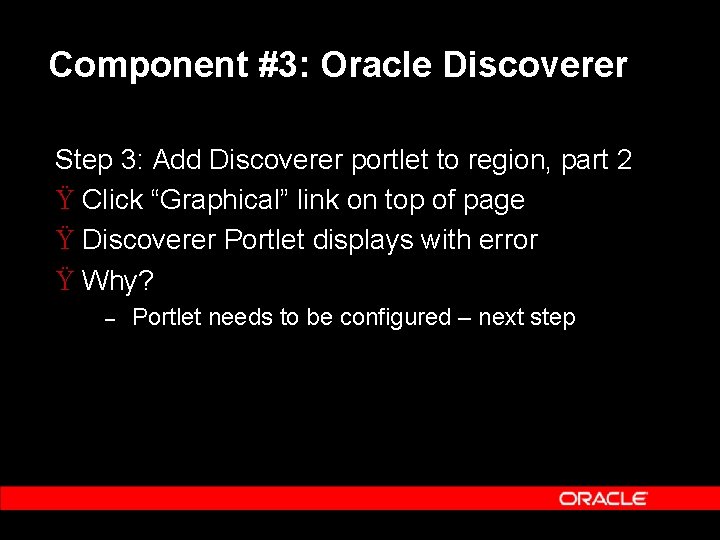 Component #3: Oracle Discoverer

Step 3: Add Discoverer portlet to region, part 2

Ÿ Click “Graphical” link on top of page

Ÿ Discoverer Portlet displays with error

Ÿ Why?

– Portlet needs to be configured – next step

ORACLE